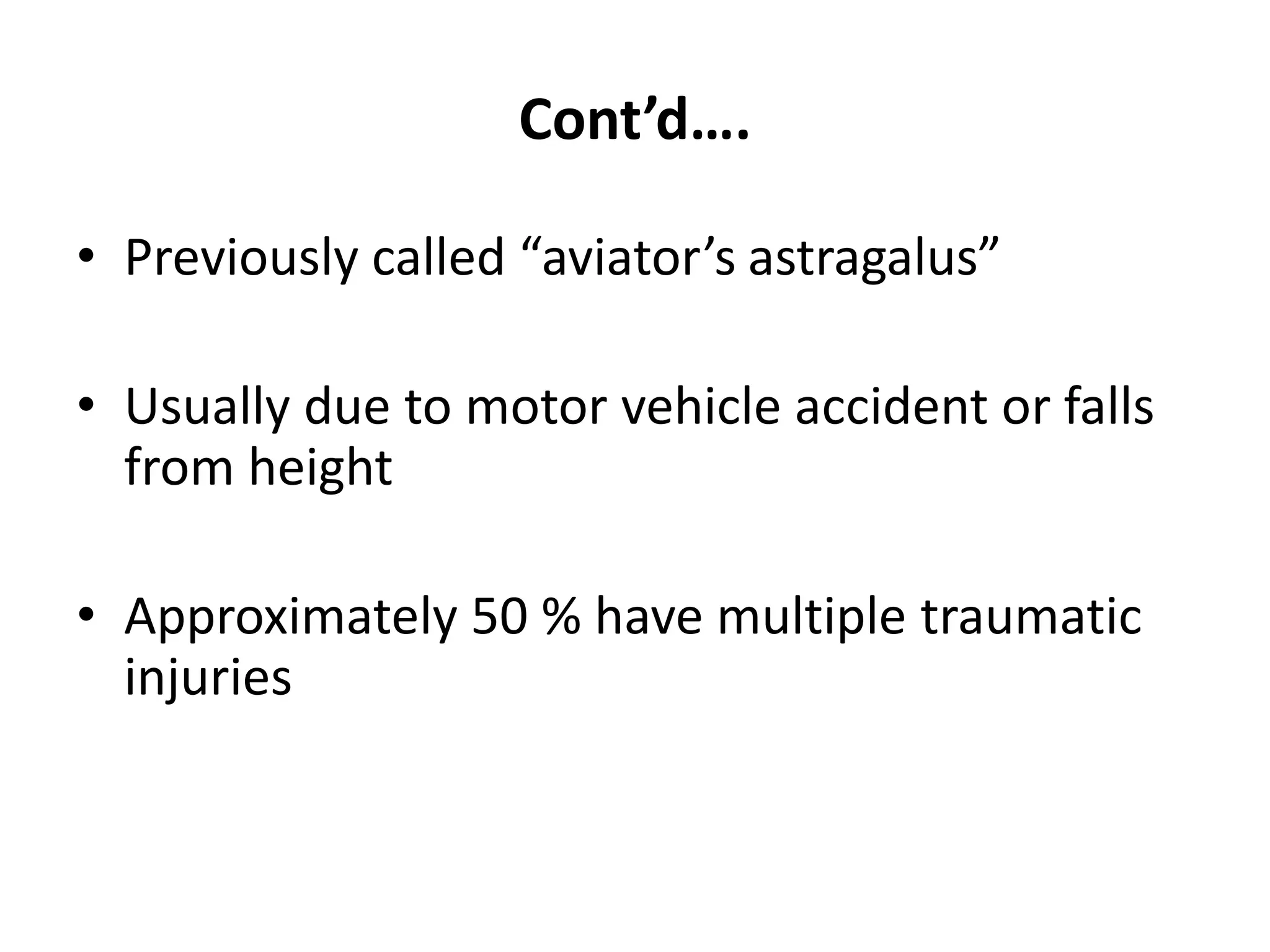 Cont’d….

• Previously called “aviator’s astragalus”

• Usually due to motor vehicle accident or falls from height

• Approximately 50 % have multiple traumatic injuries